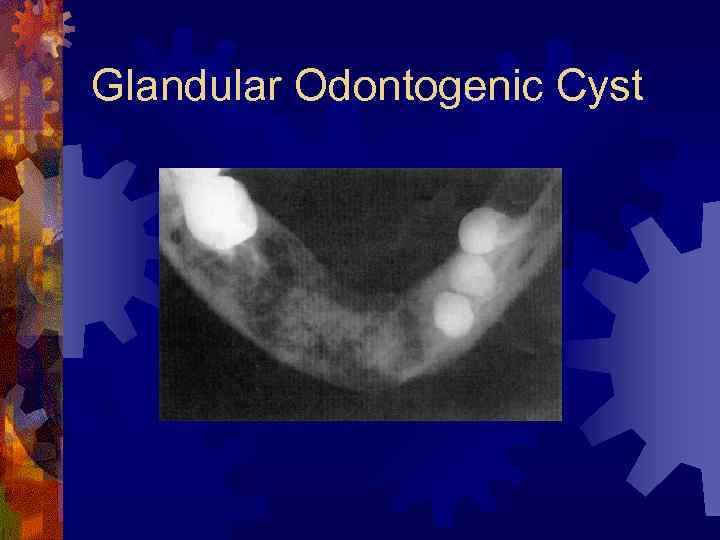 Glandular Odontogenic Cyst